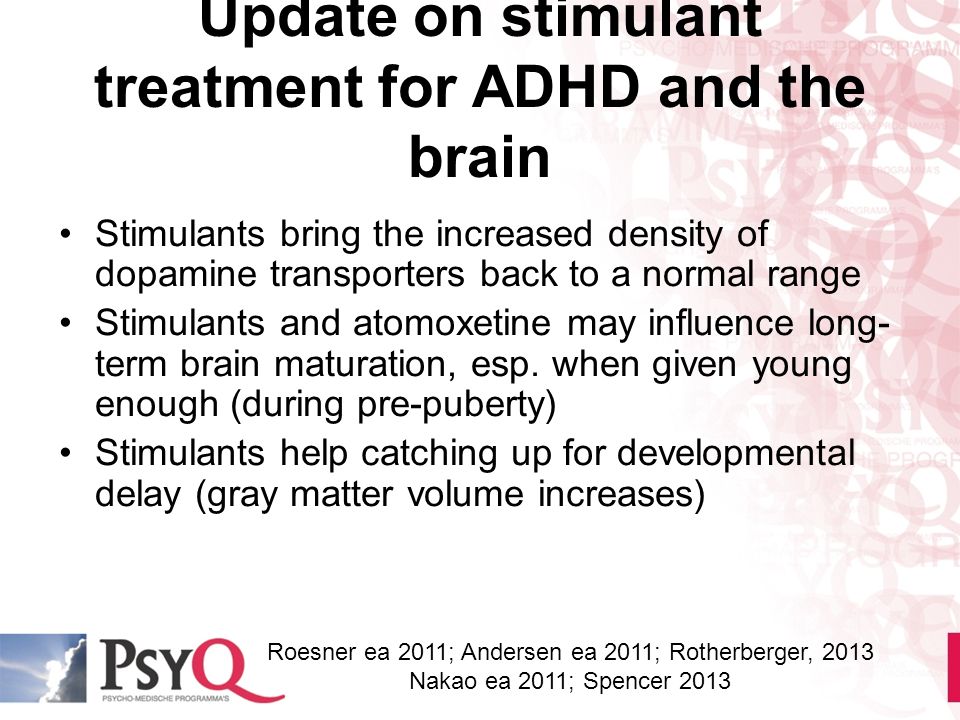 Update on stimulant treatment for ADHD and the brain

• Stimulants bring the increased density of dopamine transporters back to a normal range
• Stimulants and atomoxetine may influence long-term brain maturation, esp. when given young enough (during pre-puberty)
• Stimulants help catching up for developmental delay (gray matter volume increases)

PsyQ
PSYCHO-MEDISCHE PROGRAMMA'S

Roesner ea 2011; Andersen ea 2011; Rotherberger, 2013
Nakao ea 2011; Spencer 2013